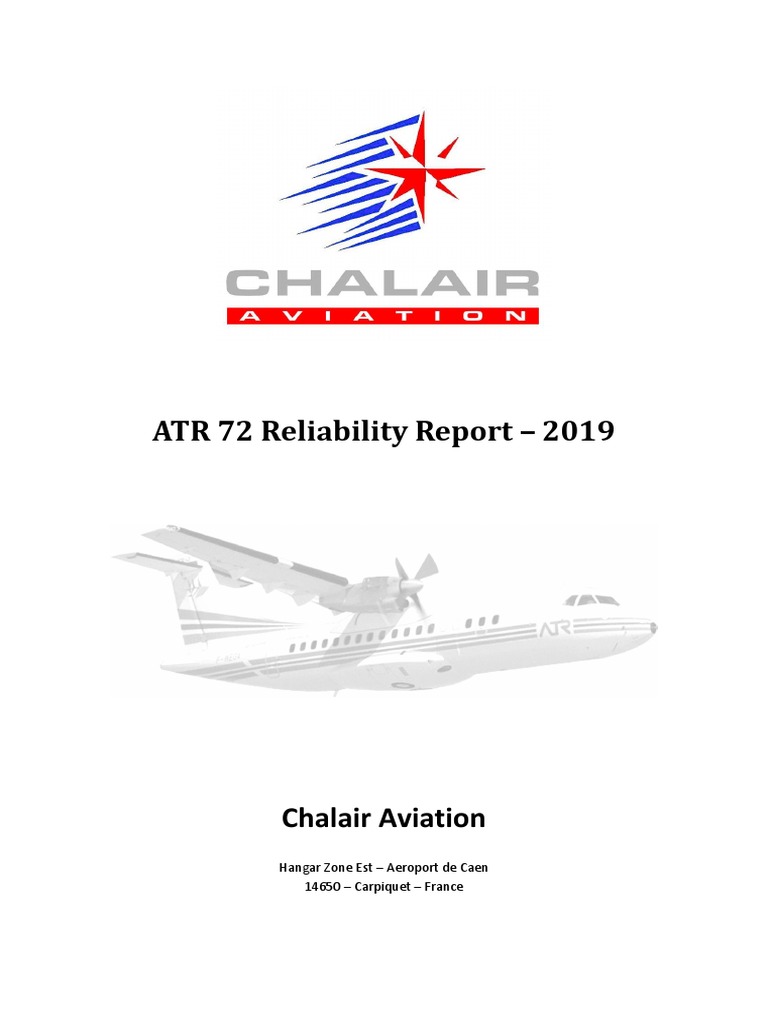 CHALAIR
AVIATION

ATR 72 Reliability Report – 2019

ATR

Chalair Aviation

Hangar Zone Est – Aeroport de Caen
14650 – Carpiquet – France